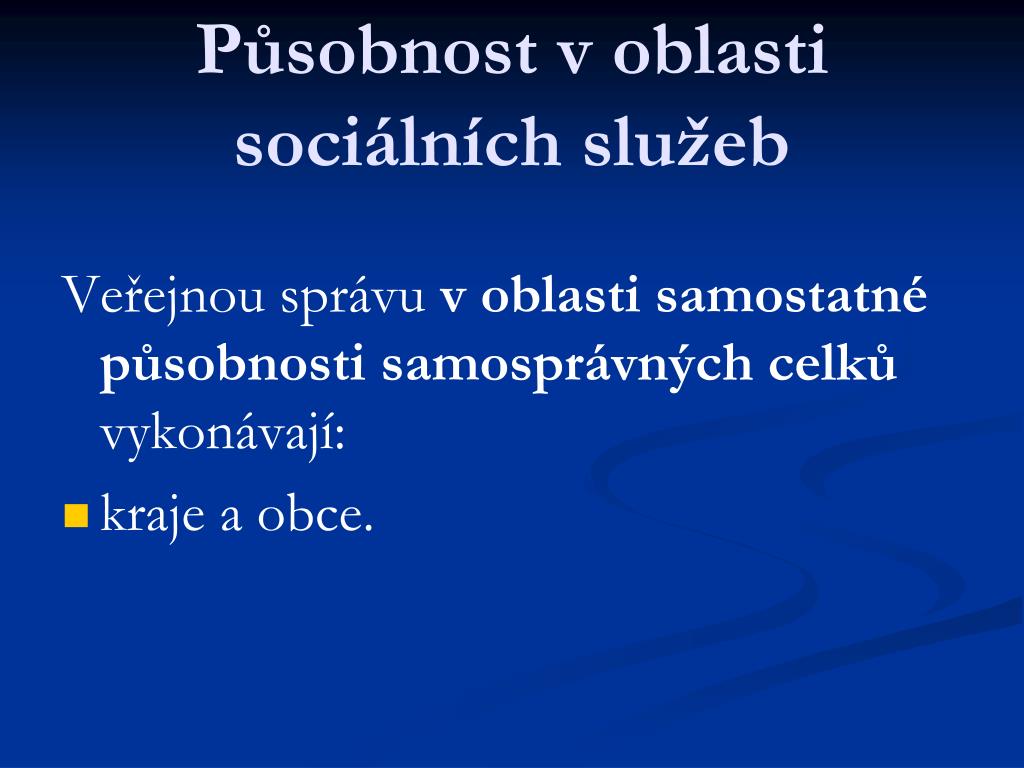 Působnost v oblasti sociálních služeb

Veřejnou správu v oblasti samostatné působnosti samosprávných celků vykonávají:

kraje a obce.